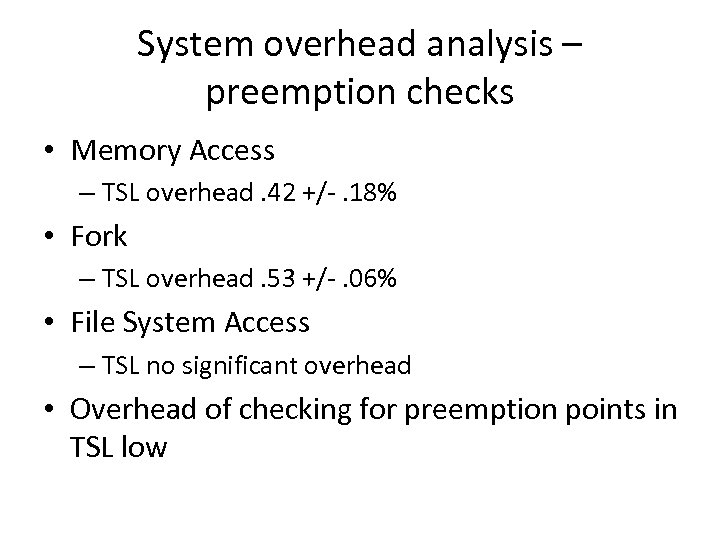 System overhead analysis – preemption checks

• Memory Access
– TSL overhead .42 +/- .18%
• Fork
– TSL overhead .53 +/- .06%
• File System Access
– TSL no significant overhead
• Overhead of checking for preemption points in TSL low